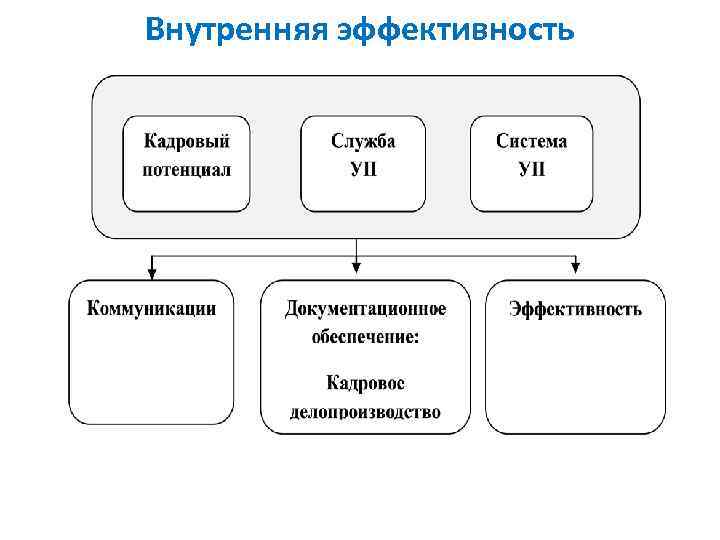 Внутренняя эффективность

Кадровый потенциал

Служба УП

Система УП

Коммуникации

Документационное обеспечение:

Кадровое делопроизводство

Эффективность